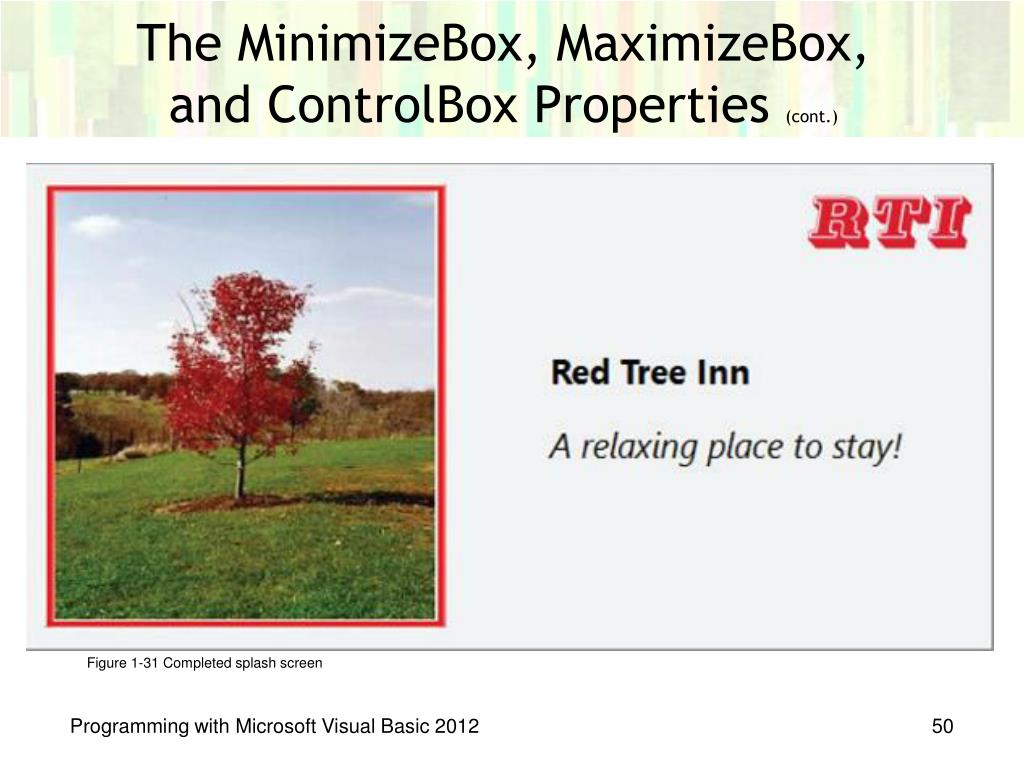 The MinimizeBox, MaximizeBox, and ControlBox Properties (cont.)

RTI

Red Tree Inn

A relaxing place to stay!

Figure 1-31 Completed splash screen

Programming with Microsoft Visual Basic 2012

50